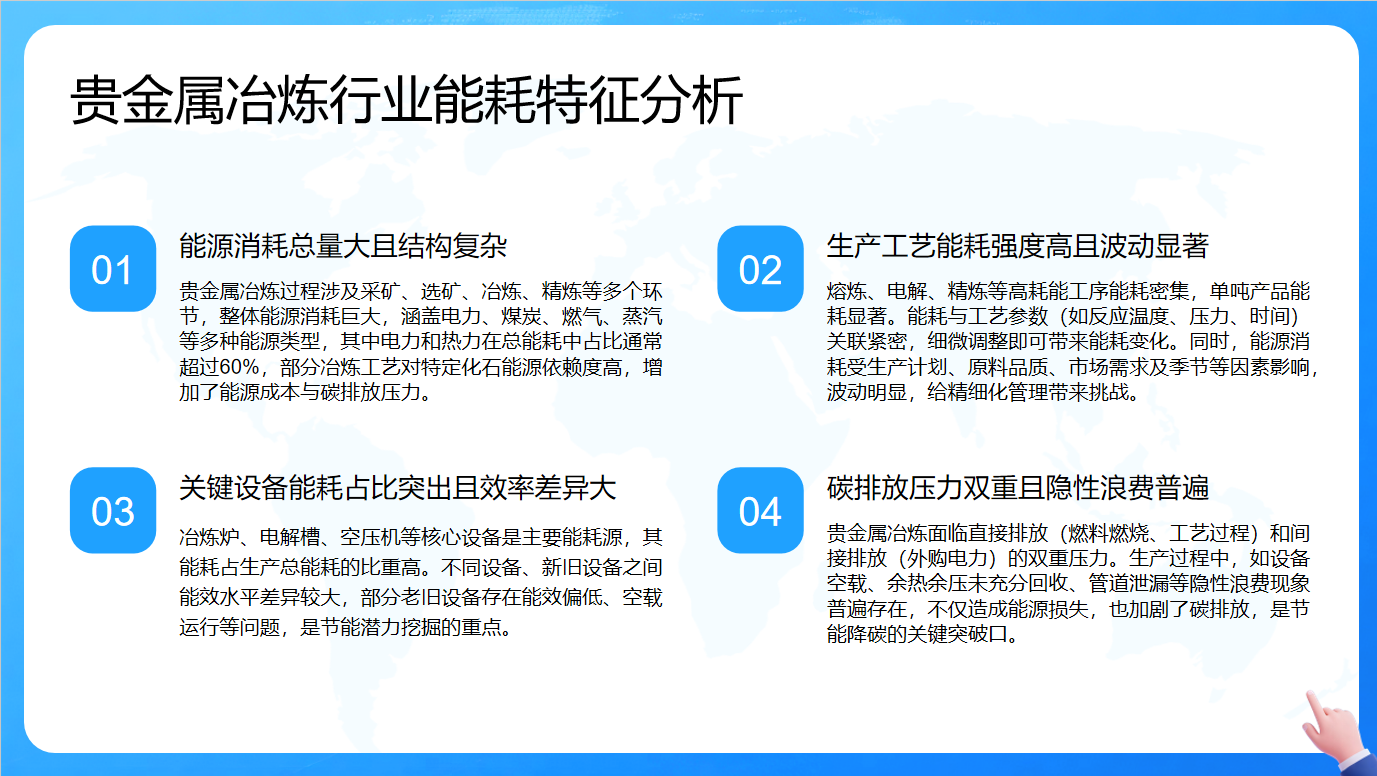 贵金属冶炼行业能耗特征分析

01

能源消耗总量大且结构复杂

贵金属冶炼过程涉及采矿、选矿、冶炼、精炼等多个环节，整体能源消耗巨大，涵盖电力、煤炭、燃气、蒸汽等多种能源类型，其中电力和热力在总能耗中占比通常超过60%，部分冶炼工艺对特定化石能源依赖度高，增加了能源成本与碳排放压力。

02

生产工艺能耗强度高且波动显著

熔炼、电解、精炼等高耗能工序能耗密集，单吨产品能耗显著。能耗与工艺参数（如反应温度、压力、时间）关联紧密，细微调整即可带来能耗变化。同时，能源消耗受生产计划、原料品质、市场需求及季节等因素影响，波动明显，给精细化管理带来挑战。

03

关键设备能耗占比突出且效率差异大

冶炼炉、电解槽、空压机等核心设备是主要能耗源，其能耗占生产总能耗的比重高。不同设备、新旧设备之间能效水平差异较大，部分老旧设备存在能效偏低、空载运行等问题，是节能潜力挖掘的重点。

04

碳排放压力双重且隐性浪费普遍

贵金属冶炼面临直接排放（燃料燃烧、工艺过程）和间接排放（外购电力）的双重压力。生产过程中，如设备空载、余热余压未充分回收、管道泄漏等隐性浪费现象普遍存在，不仅造成能源损失，也加剧了碳排放，是节能降碳的关键突破口。